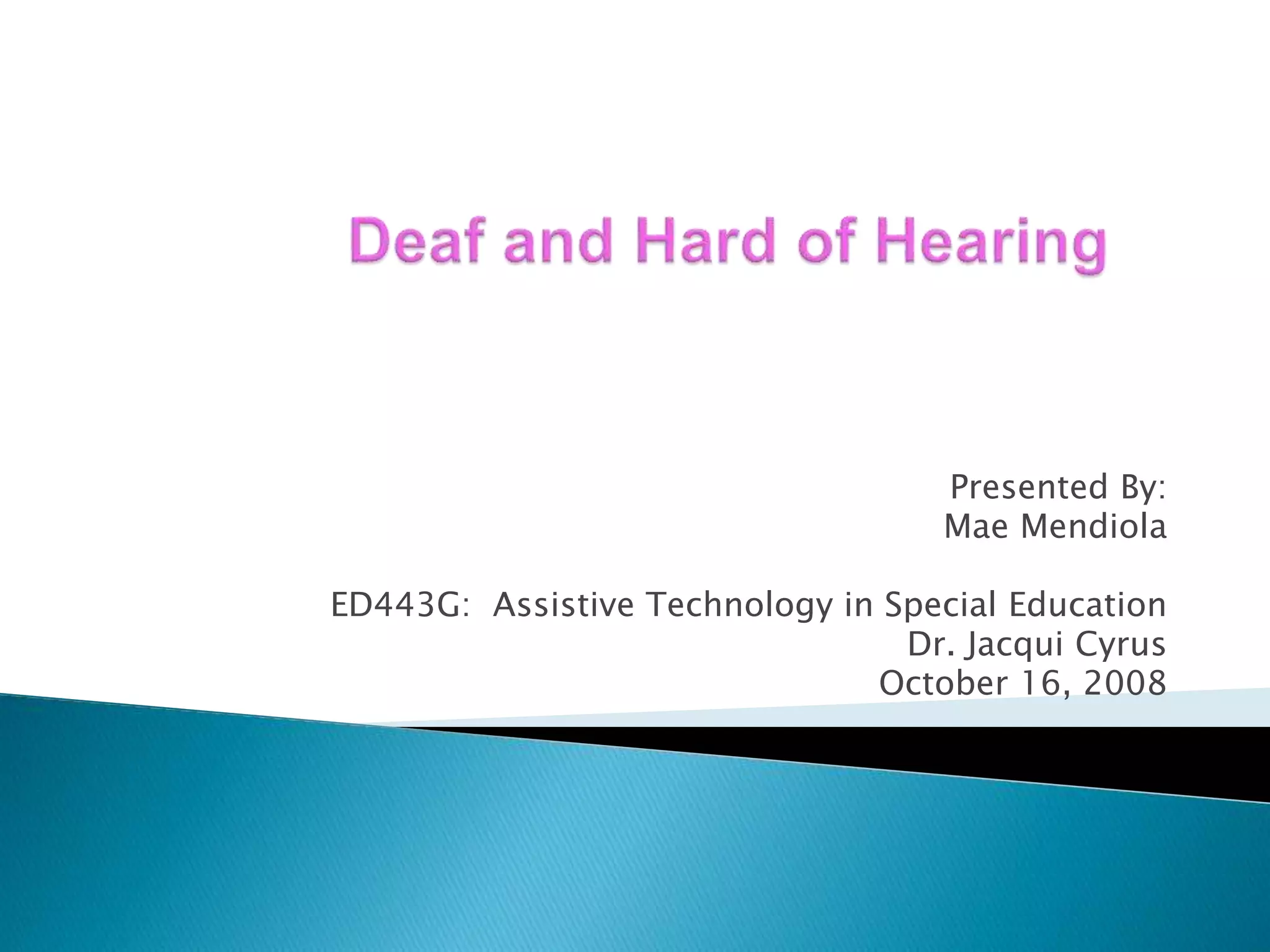 Deaf and Hard of Hearing

Presented By:
Mae Mendiola

ED443G: Assistive Technology in Special Education
Dr. Jacqui Cyrus
October 16, 2008